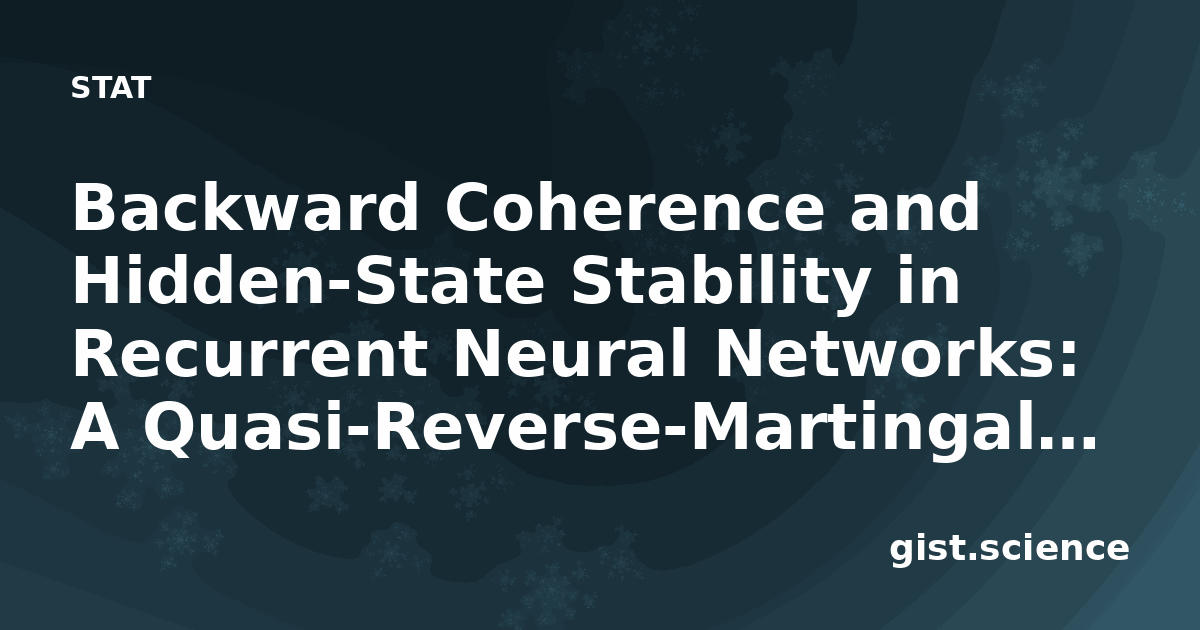 STAT

Backward Coherence and Hidden-State Stability in Recurrent Neural Networks: A Quasi-Reverse-Martingal...

gist.science